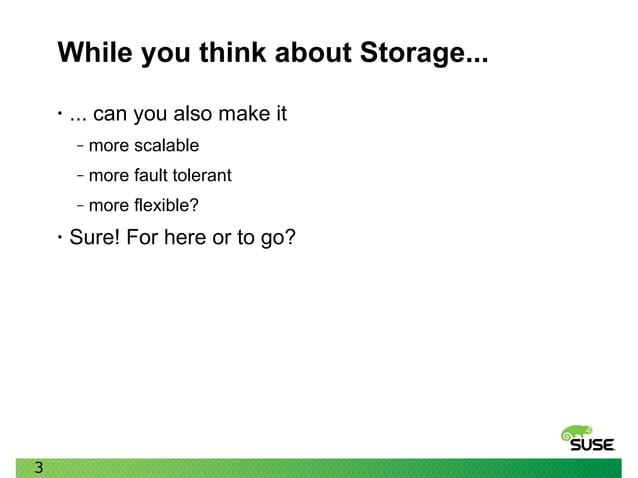 While you think about Storage...

• ... can you also make it

– more scalable

– more fault tolerant

– more flexible?

• Sure! For here or to go?

SUSE

3